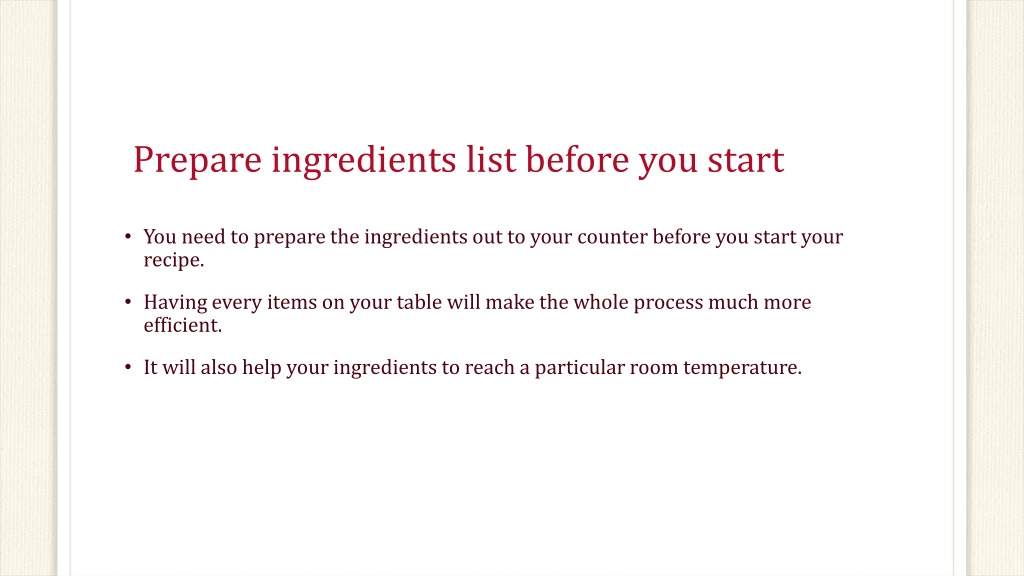 Prepare ingredients list before you start

• You need to prepare the ingredients out to your counter before you start your recipe.

• Having every items on your table will make the whole process much more efficient.

• It will also help your ingredients to reach a particular room temperature.